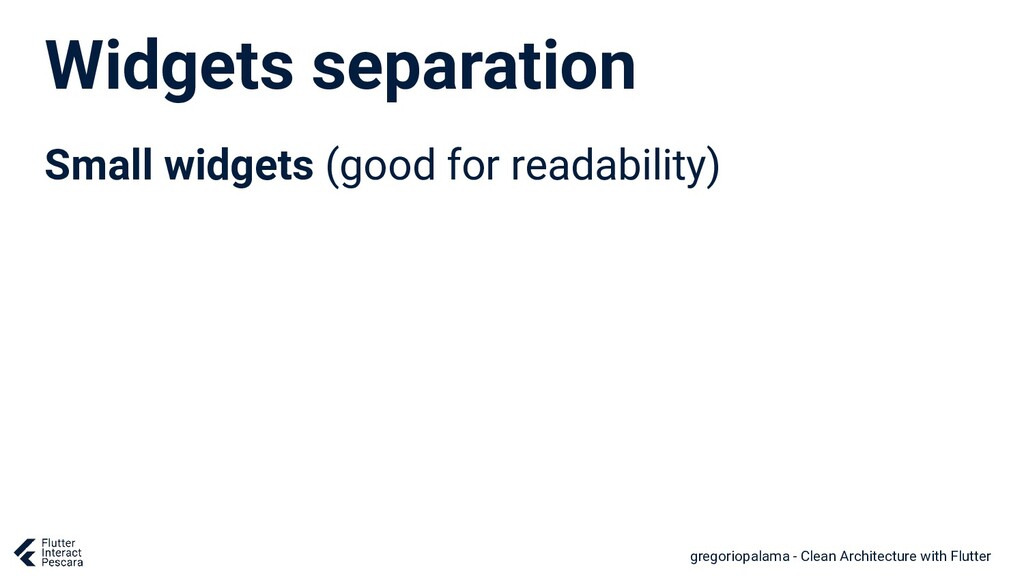 Widgets separation

Small widgets (good for readability)

Flutter
Interact
Pescara

gregoriopalama - Clean Architecture with Flutter